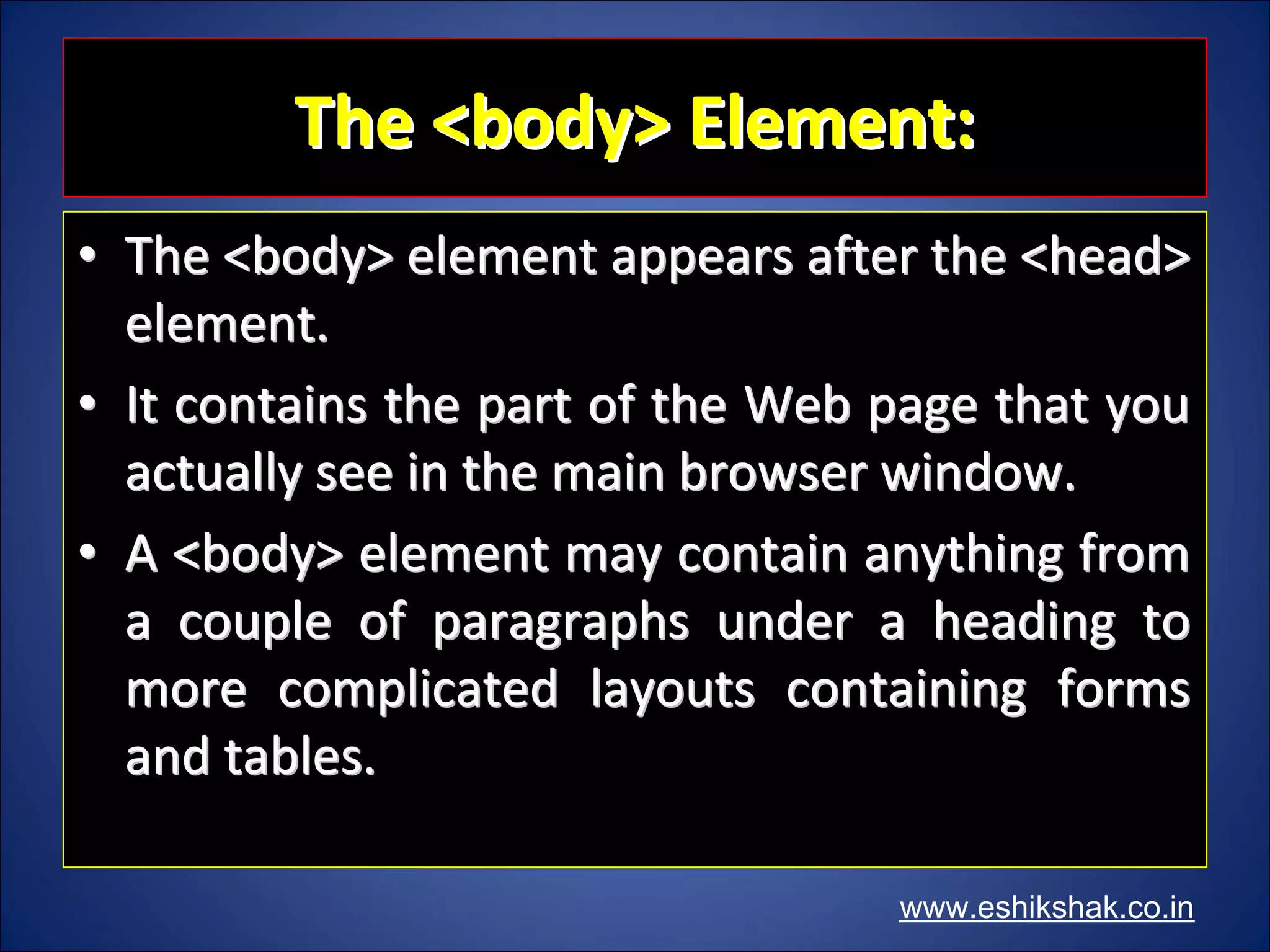 The <body> Element:

• The <body> element appears after the <head> element.

• It contains the part of the Web page that you actually see in the main browser window.

• A <body> element may contain anything from a couple of paragraphs under a heading to more complicated layouts containing forms and tables.

www.eshikshak.co.in